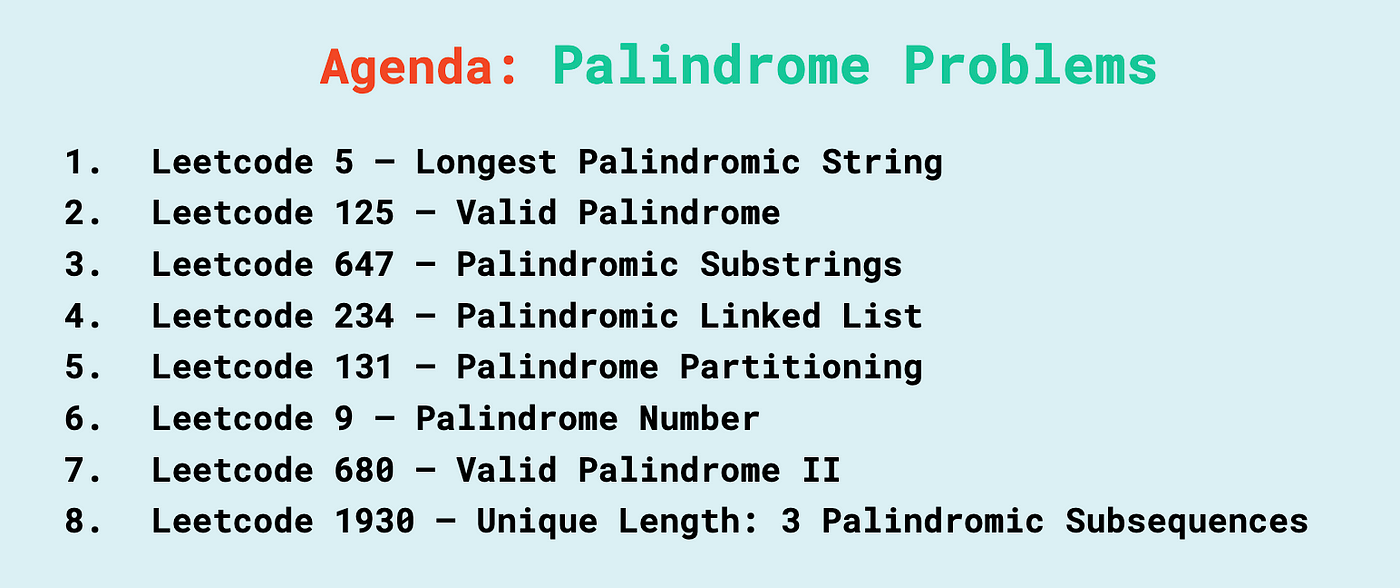 Agenda: Palindrome Problems

1. Leetcode 5 — Longest Palindromic String
2. Leetcode 125 — Valid Palindrome
3. Leetcode 647 — Palindromic Substrings
4. Leetcode 234 — Palindromic Linked List
5. Leetcode 131 — Palindrome Partitioning
6. Leetcode 9 — Palindrome Number
7. Leetcode 680 — Valid Palindrome II
8. Leetcode 1930 — Unique Length: 3 Palindromic Subsequences